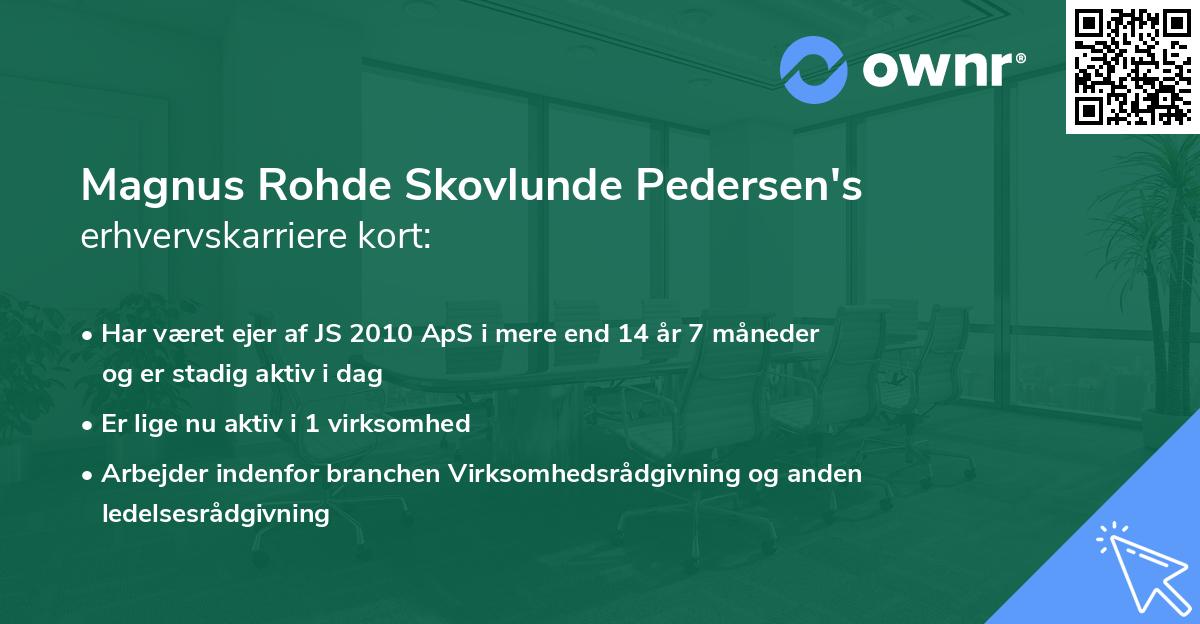 ownr®

Magnus Rohde Skovlunde Pedersen's erhvervskarriere kort:

• Har været ejer af JS 2010 ApS i mere end 14 år 7 måneder og er stadig aktiv i dag
• Er lige nu aktiv i 1 virksomhed
• Arbejder indenfor branchen Virksomhedsrådgivning og anden ledelsesrådgivning